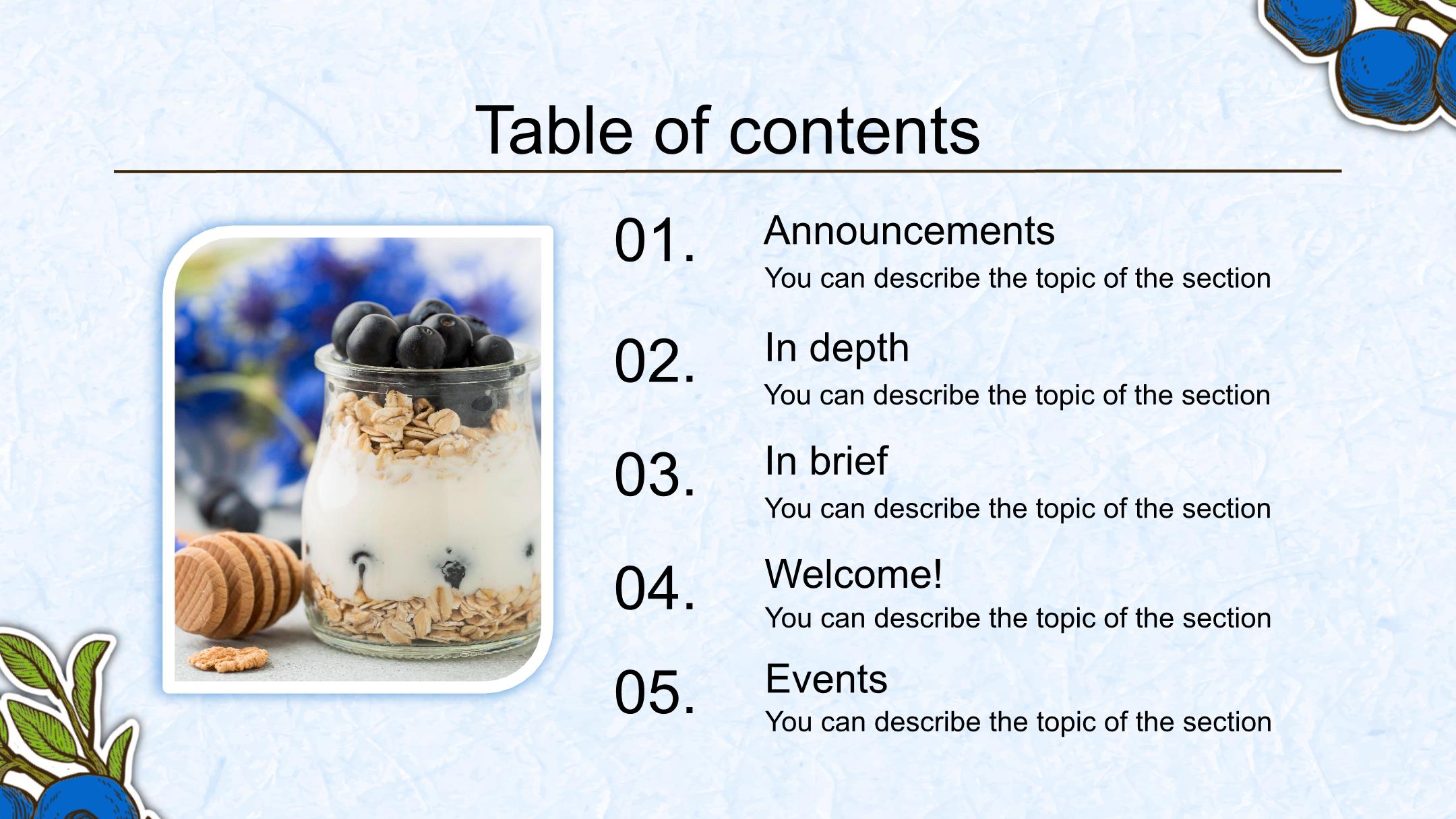 Table of contents

01.
Announcements
You can describe the topic of the section

02.
In depth
You can describe the topic of the section

03.
In brief
You can describe the topic of the section

04.
Welcome!
You can describe the topic of the section

05.
Events
You can describe the topic of the section